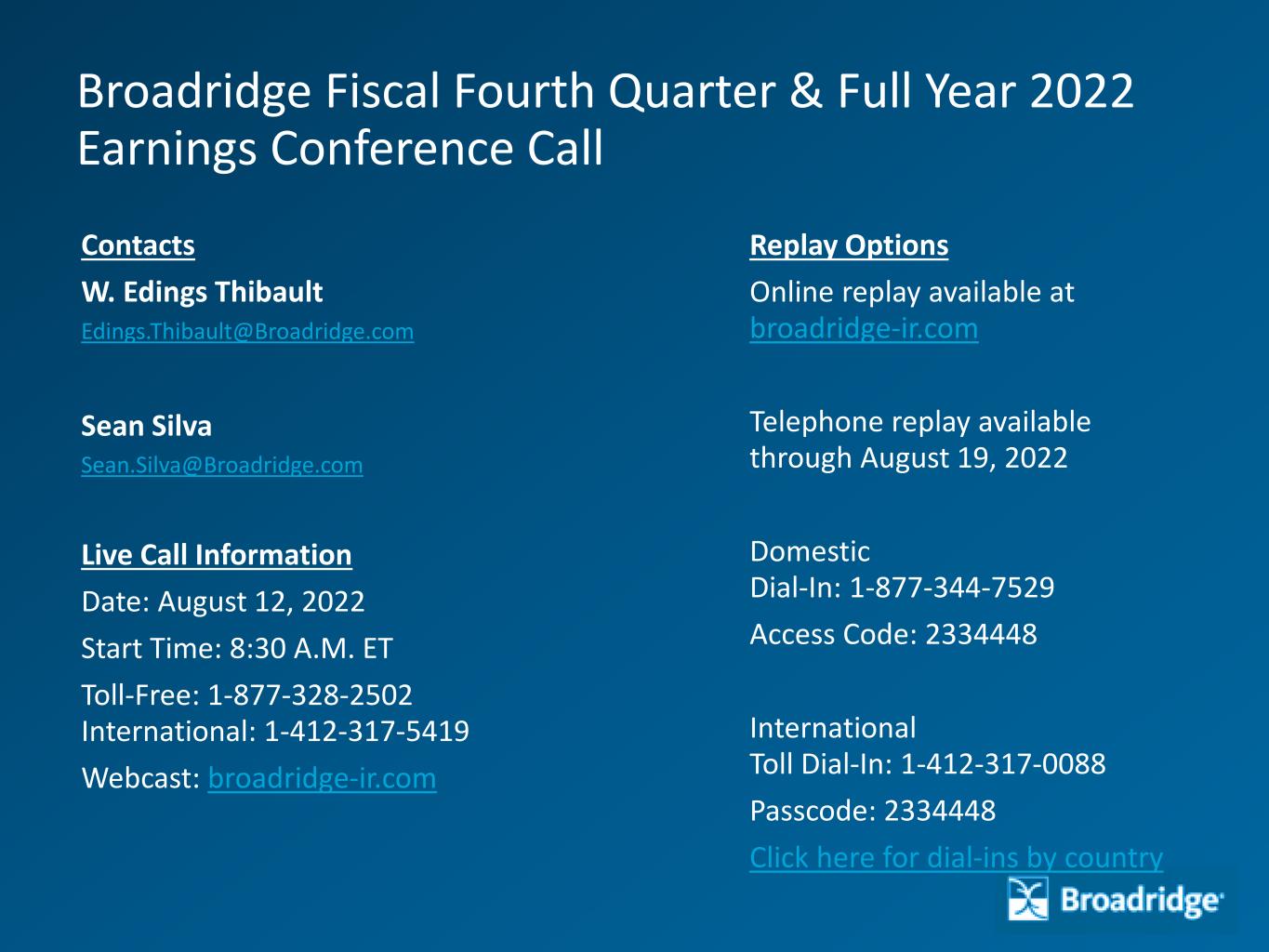 Broadridge Fiscal Fourth Quarter & Full Year 2022 Earnings Conference Call

Contacts

W. Edings Thibault
Edings.Thibault@Broadridge.com

Sean Silva
Sean.Silva@Broadridge.com

Live Call Information

Date: August 12, 2022

Start Time: 8:30 A.M. ET

Toll-Free: 1-877-328-2502
International: 1-412-317-5419

Webcast: broadridge-ir.com

Replay Options

Online replay available at broadridge-ir.com

Telephone replay available through August 19, 2022

Domestic
Dial-In: 1-877-344-7529

Access Code: 2334448

International
Toll Dial-In: 1-412-317-0088

Passcode: 2334448

Click here for dial-ins by country

Broadridge